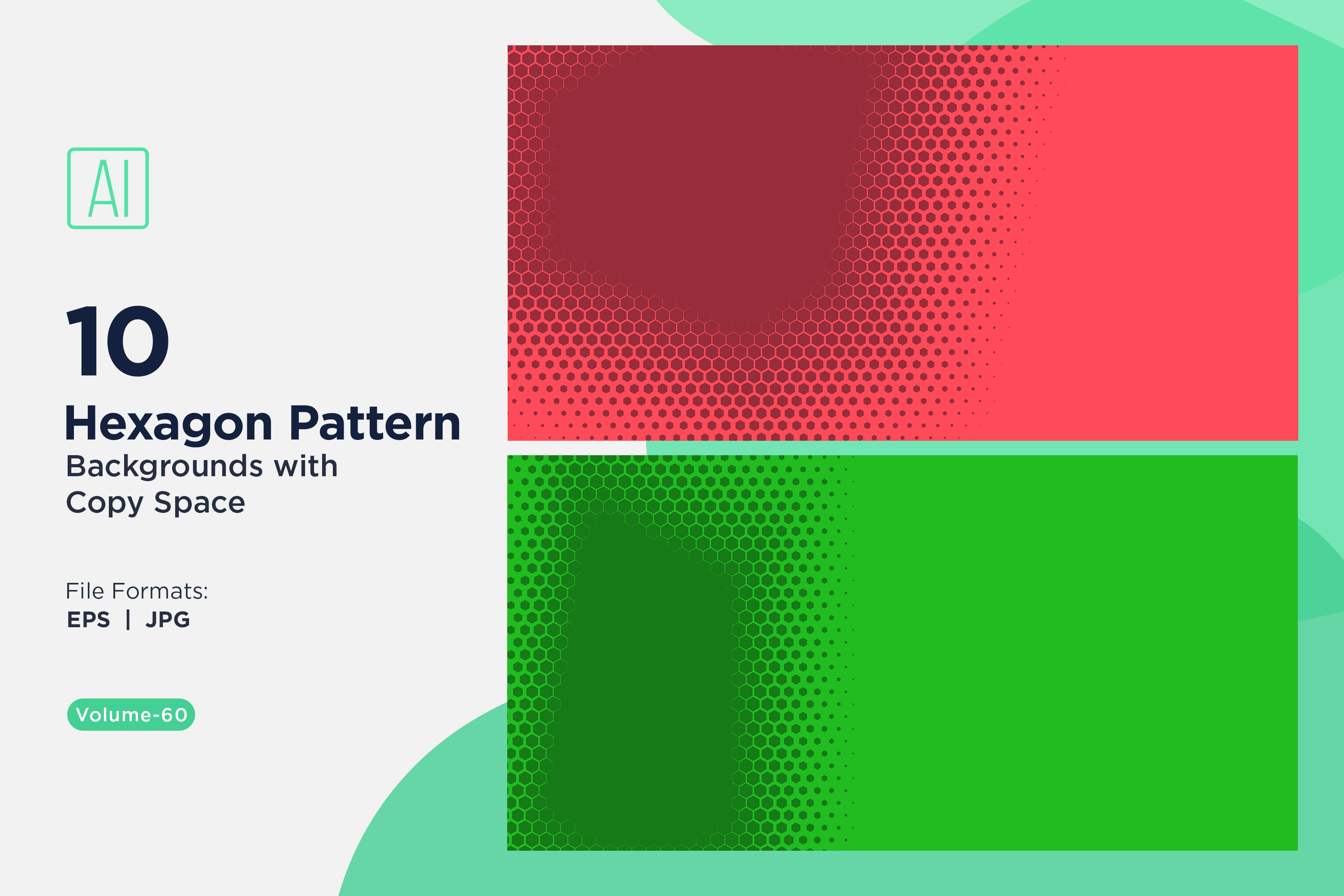 AI

10

Hexagon Pattern

Backgrounds with Copy Space

File Formats:

EPS | JPG

Volume-60